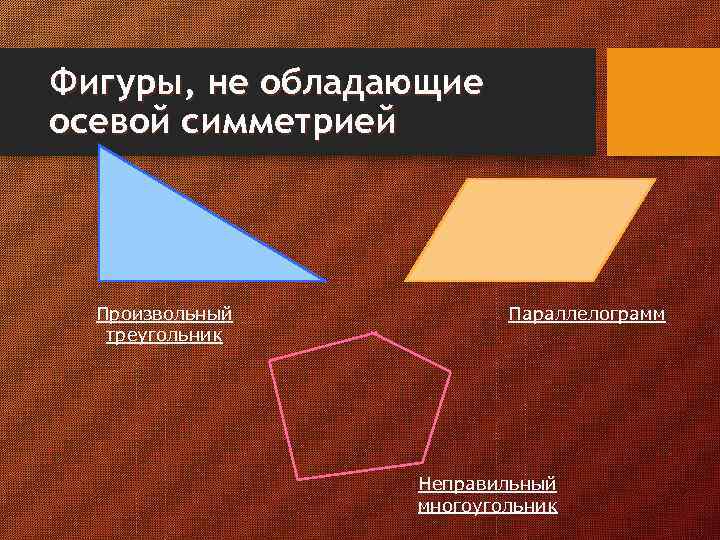 Фигуры, не обладающие осевой симметрией

Произвольный треугольник

Параллелограмм

Неправильный многоугольник